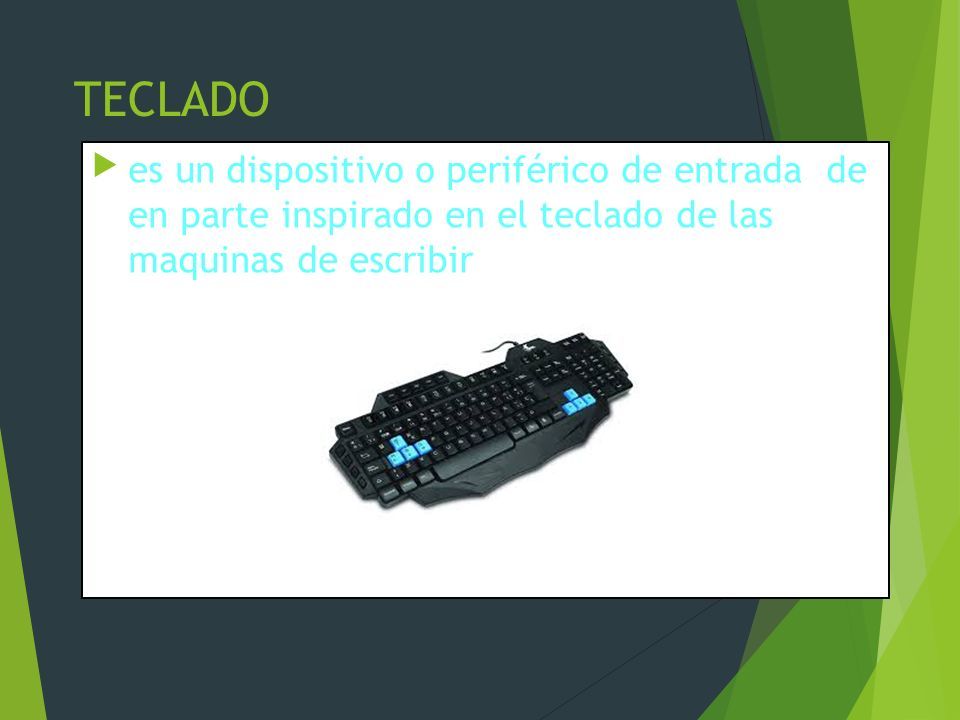 TECLADO

es un dispositivo o periférico de entrada de en parte inspirado en el teclado de las maquinas de escribir